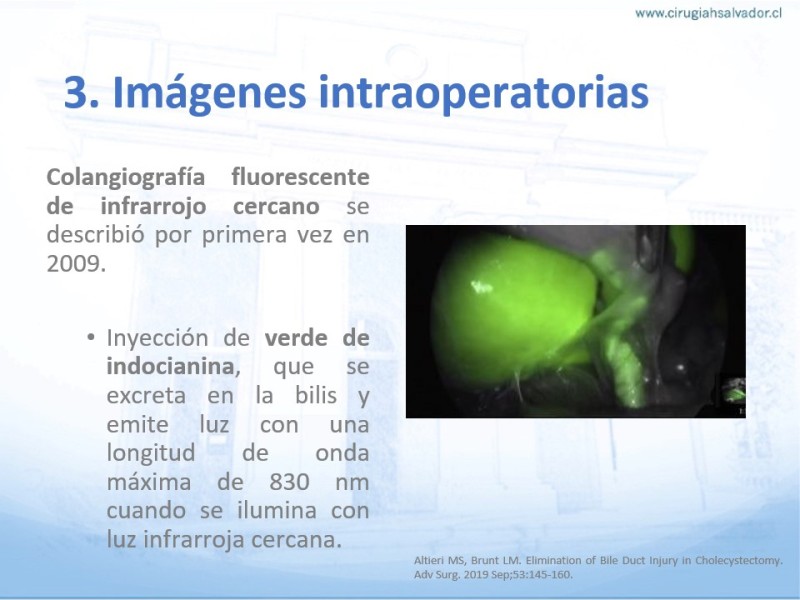 www.cirugiahsalvador.cl

3. Imágenes intraoperatorias

Colangiografía fluorescente de infrarrojo cercano se describió por primera vez en 2009.

• Inyección de verde de indocianina, que se excreta en la bilis y emite luz con una longitud de onda máxima de 830 nm cuando se ilumina con luz infrarroja cercana.

Altieri MS, Brunt LM. Elimination of Bile Duct Injury in Cholecystectomy. Adv Surg. 2019 Sep;53:145-160.